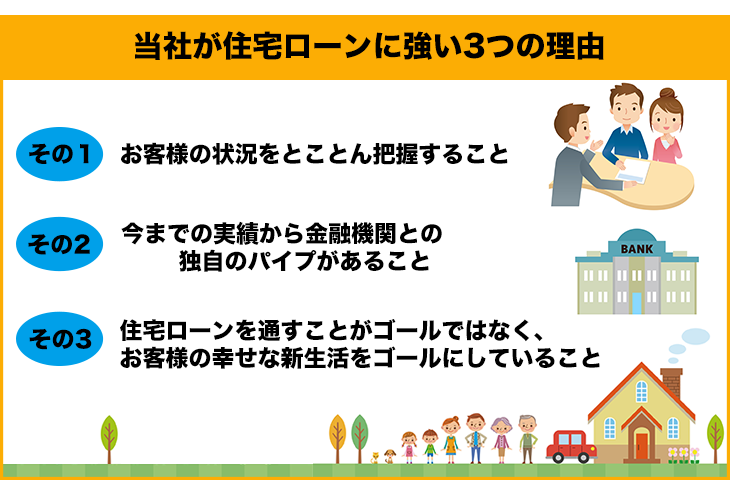 当社が住宅ローンに強い3つの理由

その1 お客様の状況をとことん把握すること

その2 今までの実績から金融機関との独自のパイプがあること

BANK

その3 住宅ローンを通すことがゴールではなく、お客様の幸せな新生活をゴールにしていること